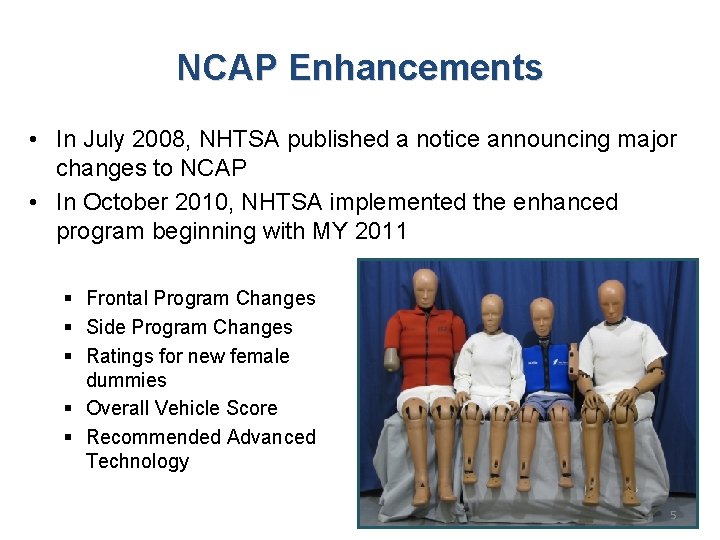 NCAP Enhancements

• In July 2008, NHTSA published a notice announcing major changes to NCAP
• In October 2010, NHTSA implemented the enhanced program beginning with MY 2011

▪ Frontal Program Changes
▪ Side Program Changes
▪ Ratings for new female dummies
▪ Overall Vehicle Score
▪ Recommended Advanced Technology

5